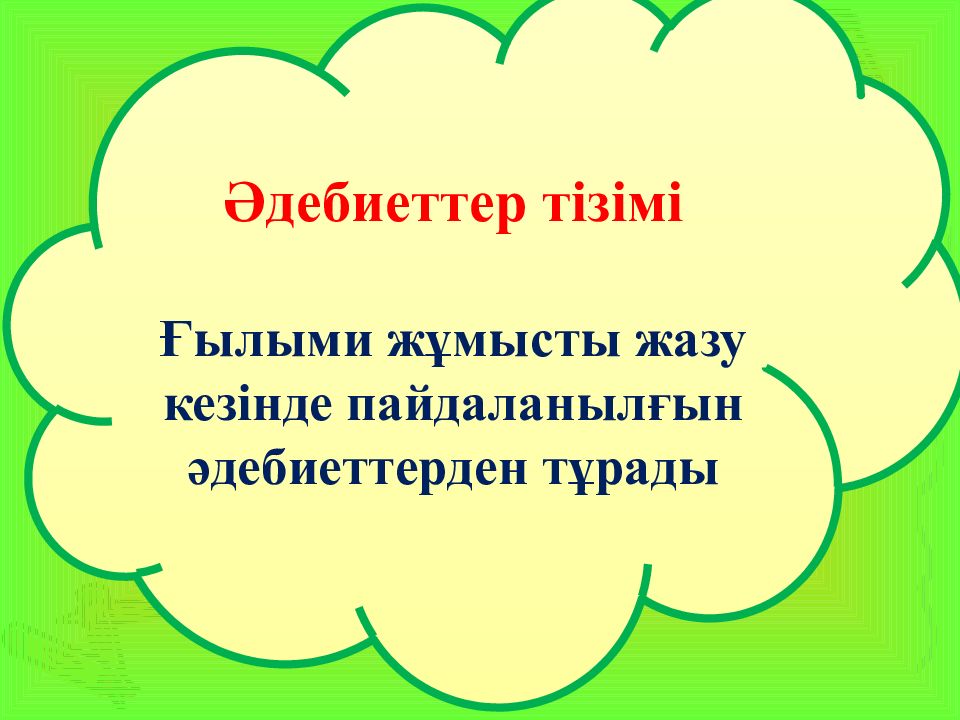 Әдебиеттер тізімі

Ғылыми жұмысты жазу кезінде пайдаланылғын әдебиеттерден тұрады